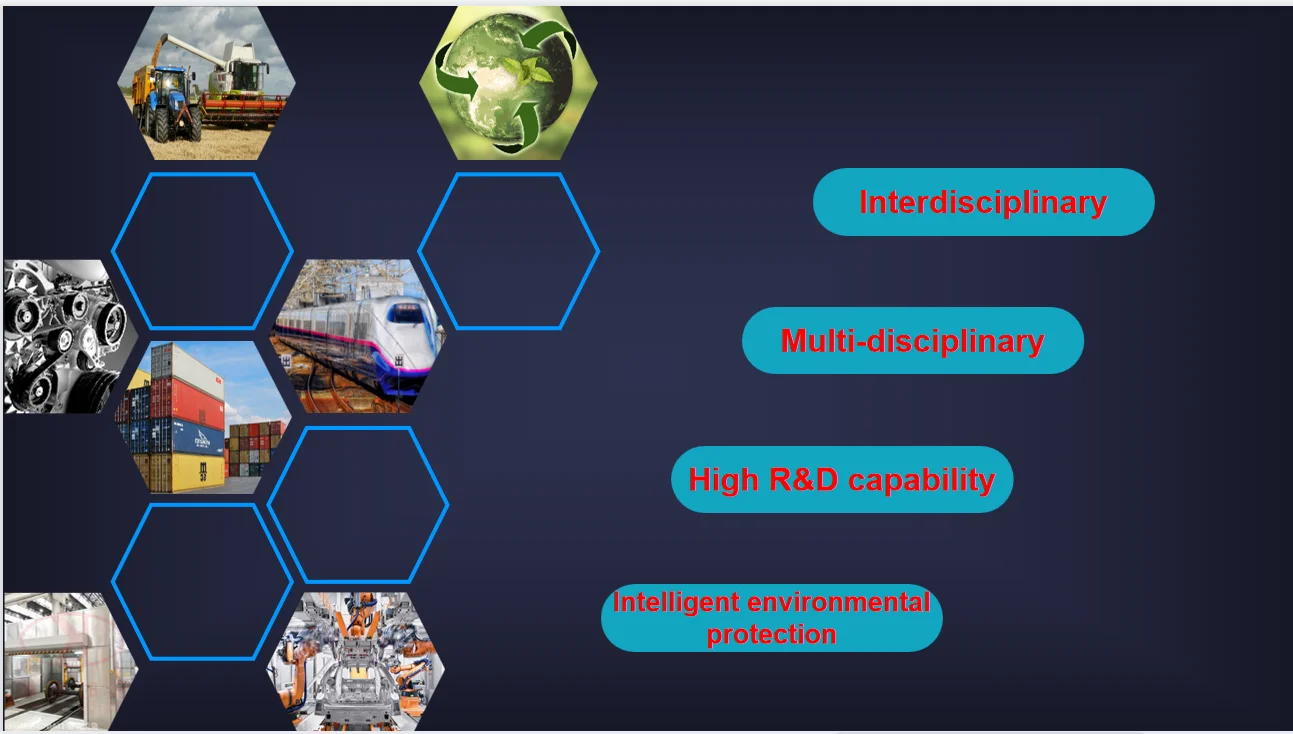 Interdisciplinary

Multi-disciplinary

High R&D capability

Intelligent environmental protection